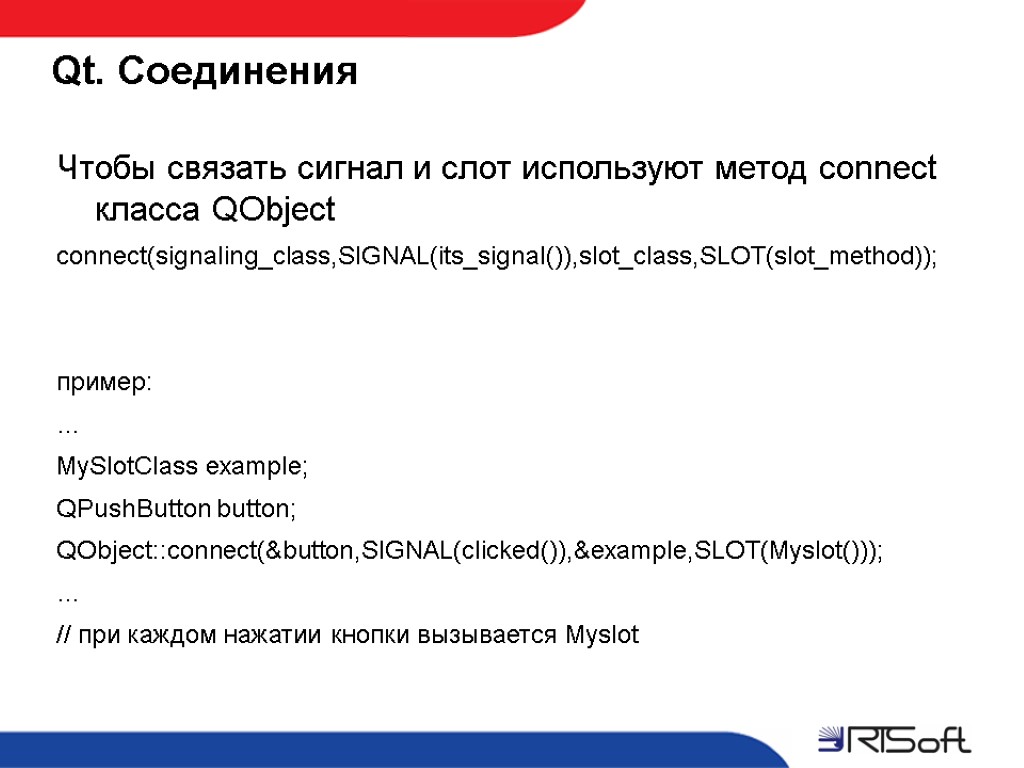 Qt. Соединения

Чтобы связать сигнал и слот используют метод connect класса QObject

connect(signaling_class,SIGNAL(its_signal()),slot_class,SLOT(slot_method));

пример:

…

MySlotClass example;

QPushButton button;

QObject::connect(&button,SIGNAL(clicked()),&example,SLOT(Myslot()));

…

// при каждом нажатии кнопки вызывается Myslot

RTSoft